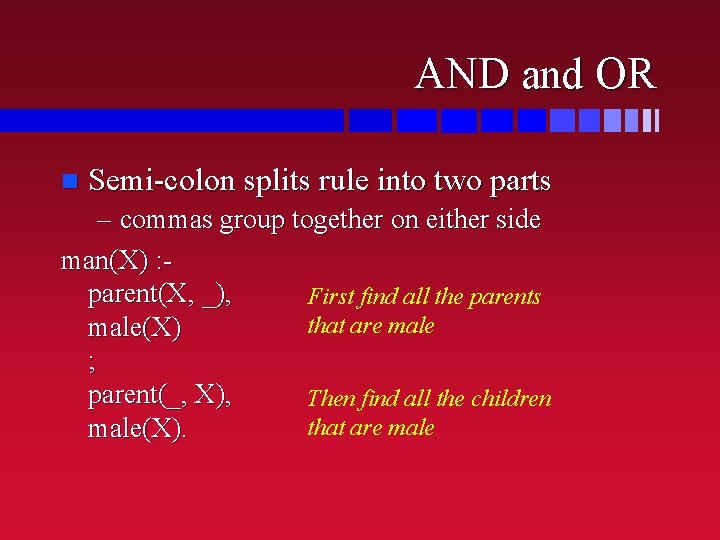 AND and OR

Semi-colon splits rule into two parts
– commas group together on either side

man(X) :-
parent(X, _),
male(X)
;
parent(_, X),
male(X).

First find all the parents that are male

Then find all the children that are male